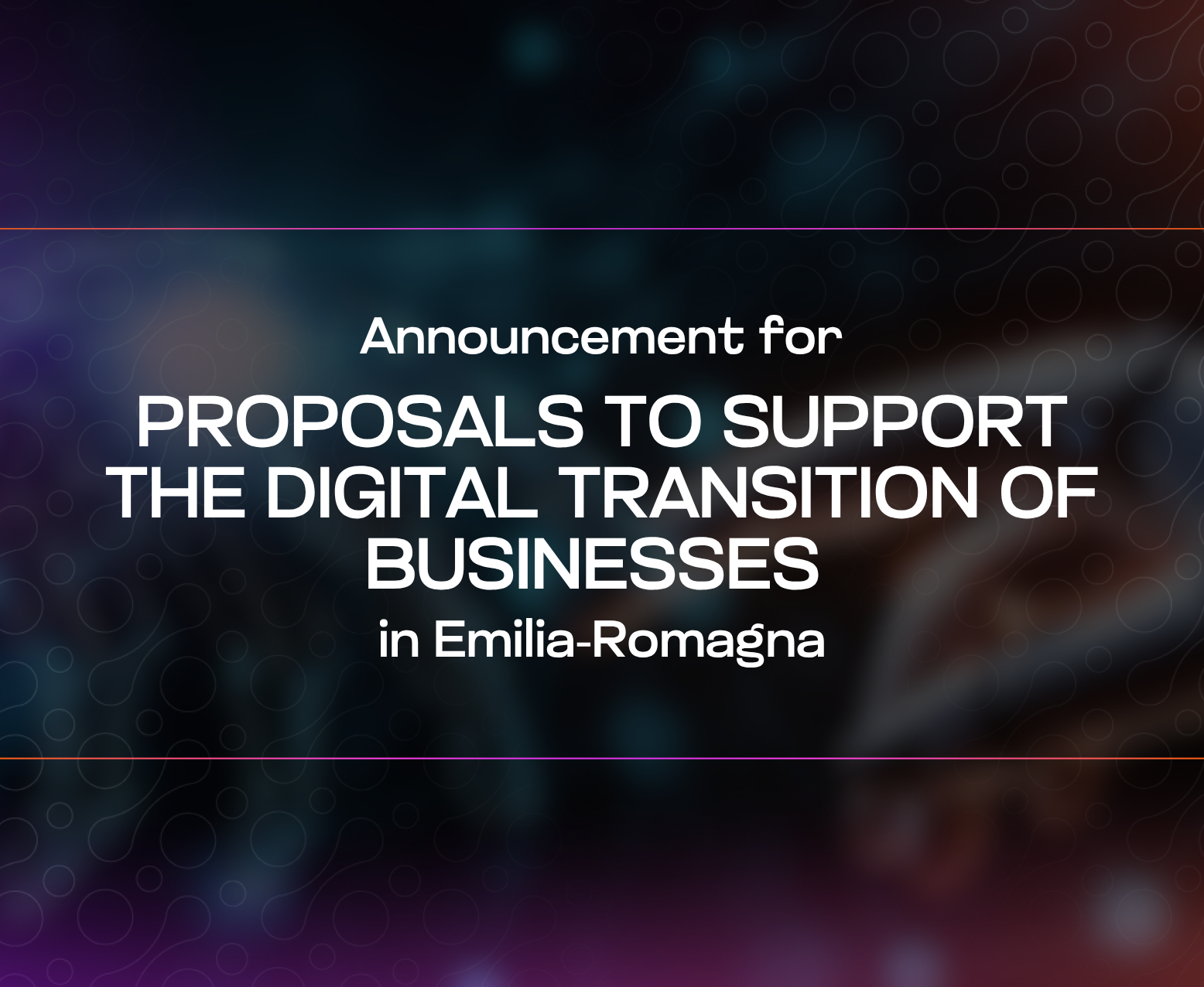 Announcement for

PROPOSALS TO SUPPORT THE DIGITAL TRANSITION OF BUSINESSES

in Emilia-Romagna